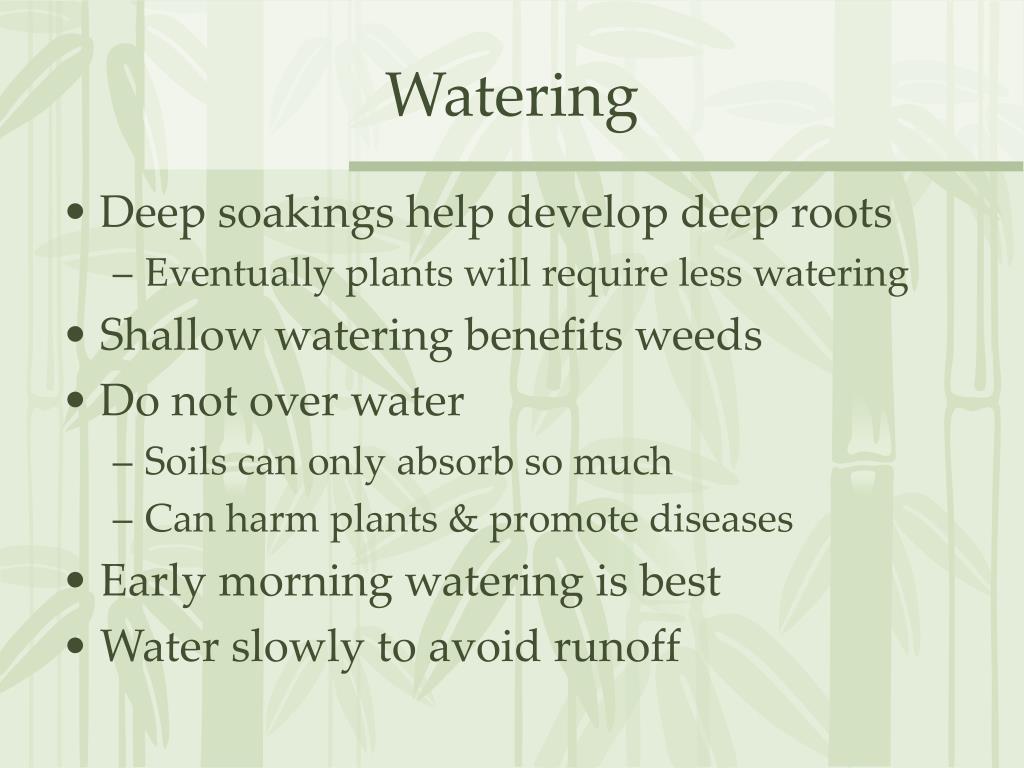 Watering

• Deep soakings help develop deep roots
– Eventually plants will require less watering
• Shallow watering benefits weeds
• Do not over water
– Soils can only absorb so much
– Can harm plants & promote diseases
• Early morning watering is best
• Water slowly to avoid runoff